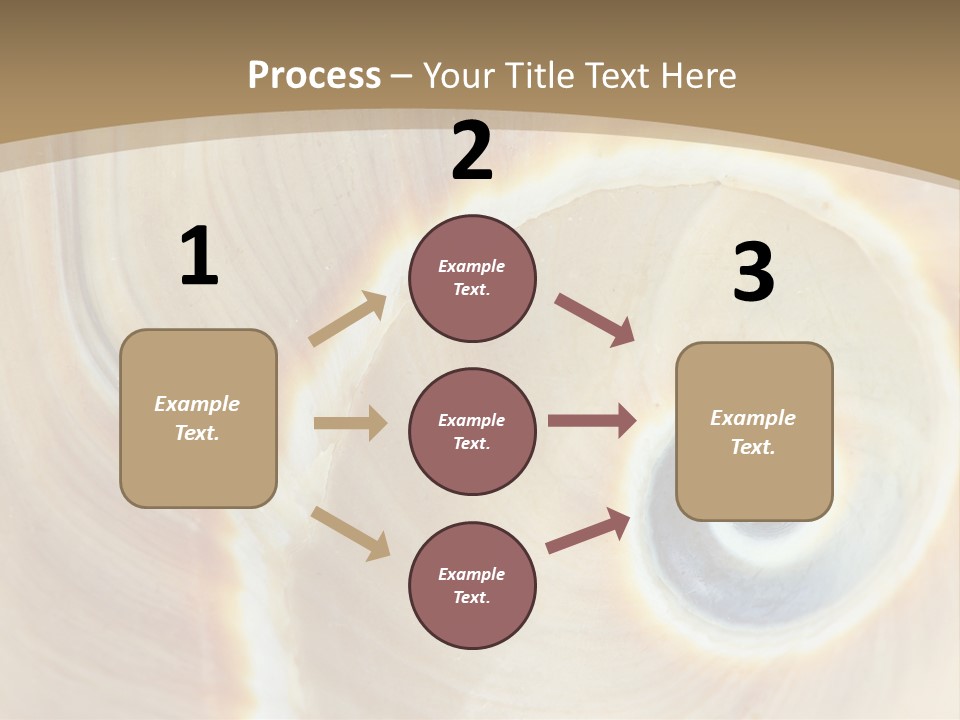 Process – Your Title Text Here

1

Example Text.

2

Example Text.

Example Text.

Example Text.

3

Example Text.